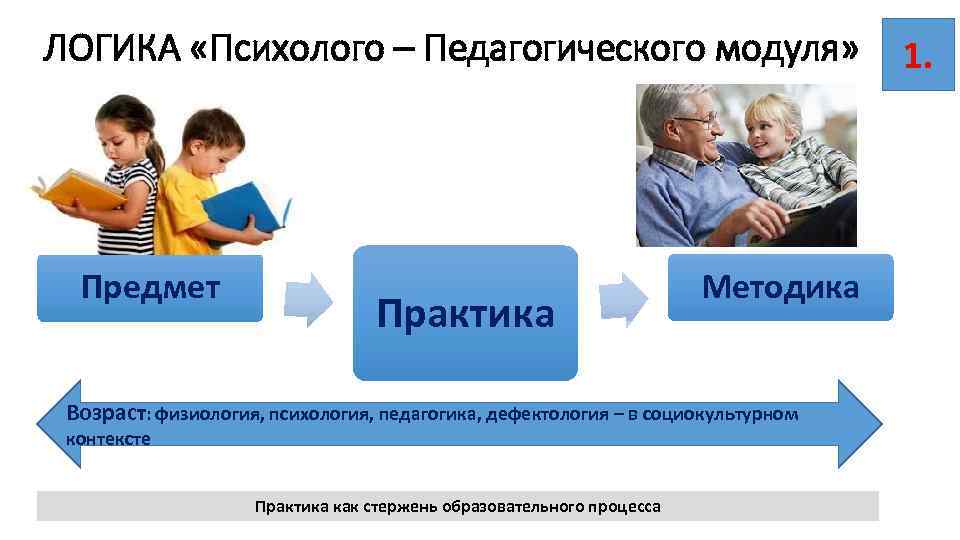 ЛОГИКА «Психолого – Педагогического модуля»

1.

Предмет

Практика

Методика

Возраст: физиология, психология, педагогика, дефектология – в социокультурном контексте

Практика как стержень образовательного процесса